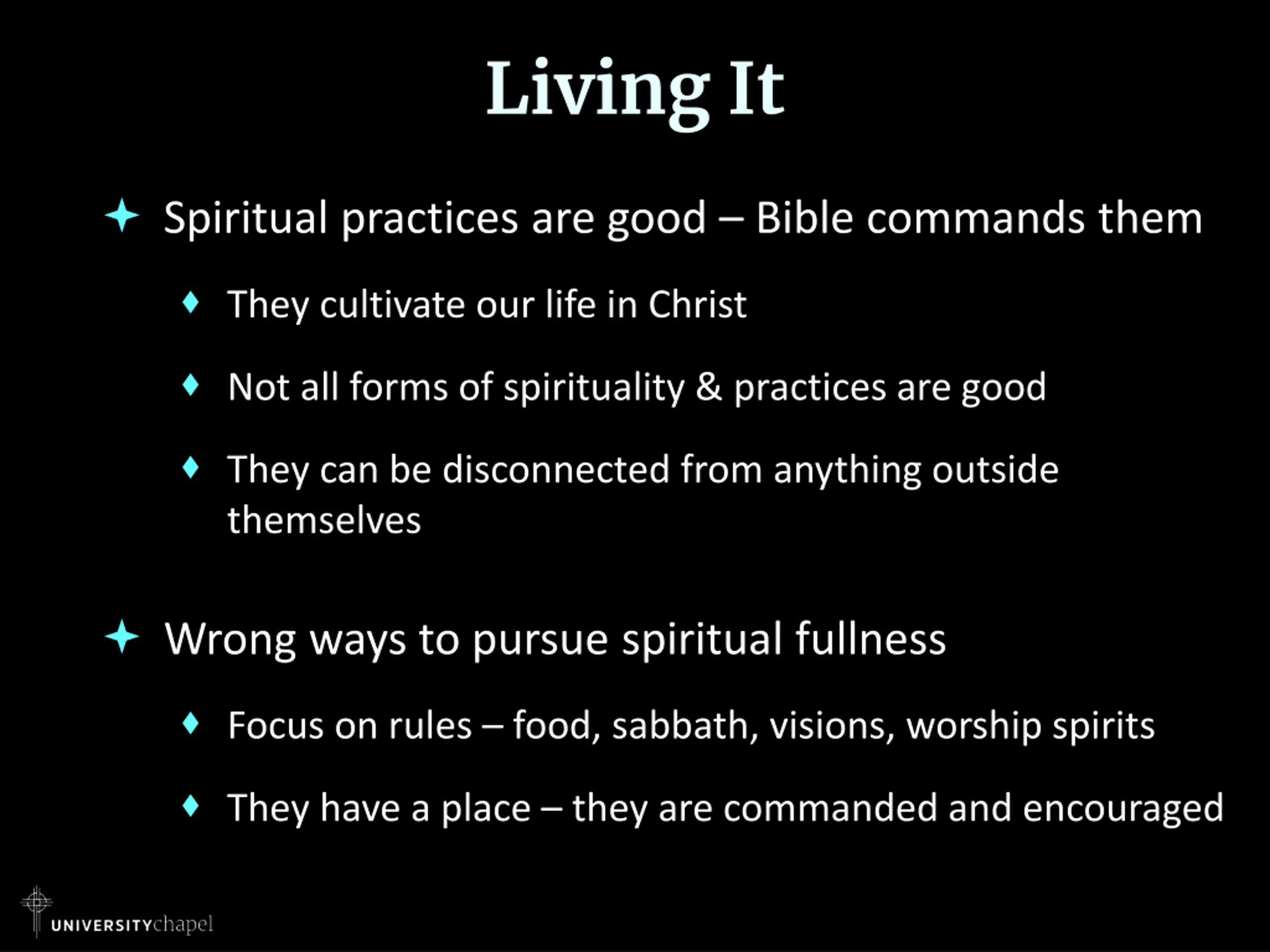 Living It

Spiritual practices are good – Bible commands them

They cultivate our life in Christ

Not all forms of spirituality & practices are good

They can be disconnected from anything outside themselves

Wrong ways to pursue spiritual fullness

Focus on rules – food, sabbath, visions, worship spirits

They have a place – they are commanded and encouraged

UNIVERSITYchapel